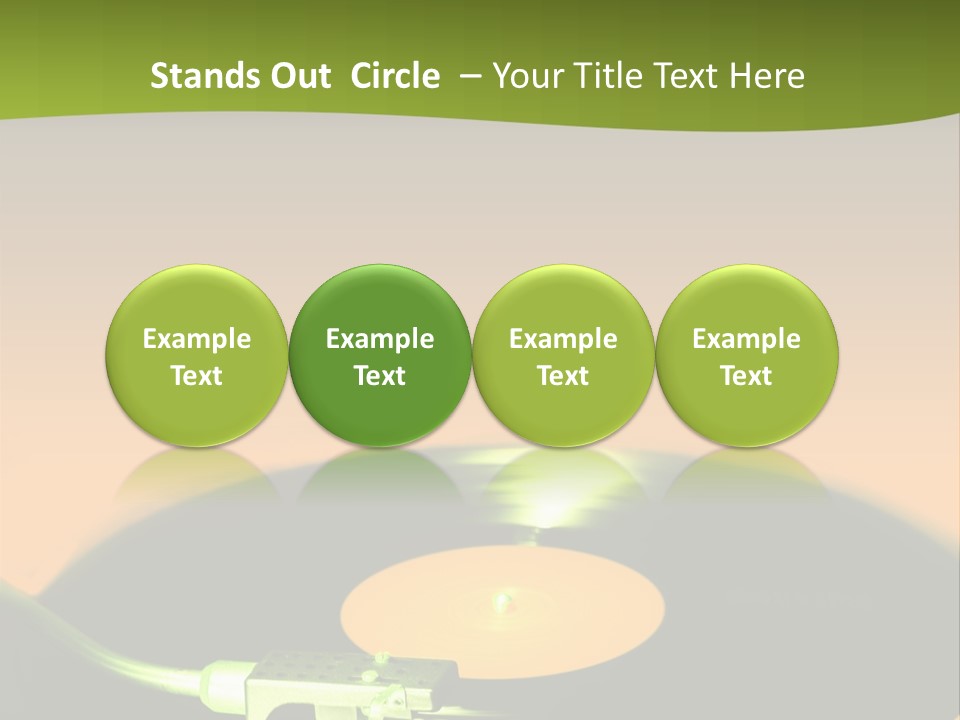 Stands Out Circle – Your Title Text Here

Example Text

Example Text

Example Text

Example Text